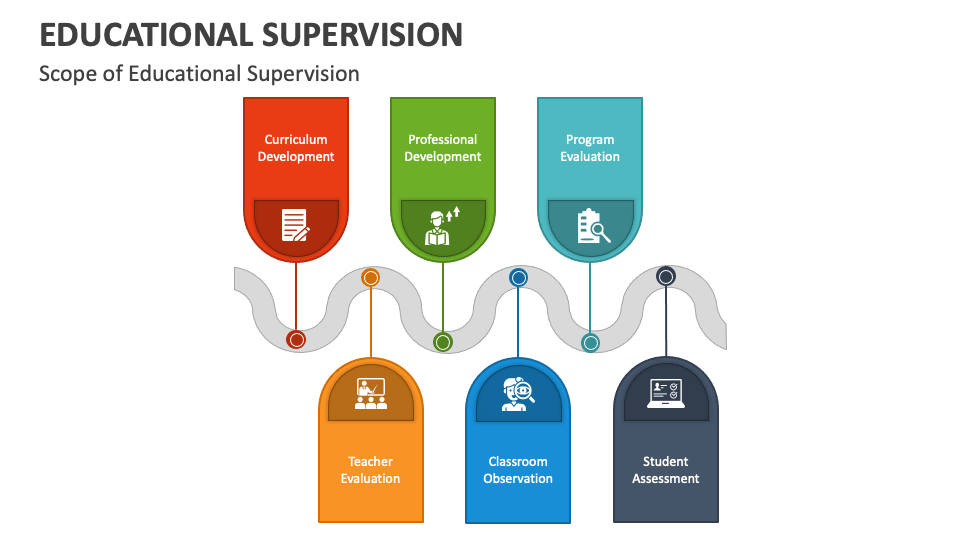 EDUCATIONAL SUPERVISION

Scope of Educational Supervision

Curriculum Development

Professional Development

Program Evaluation

Teacher Evaluation

Classroom Observation

Student Assessment